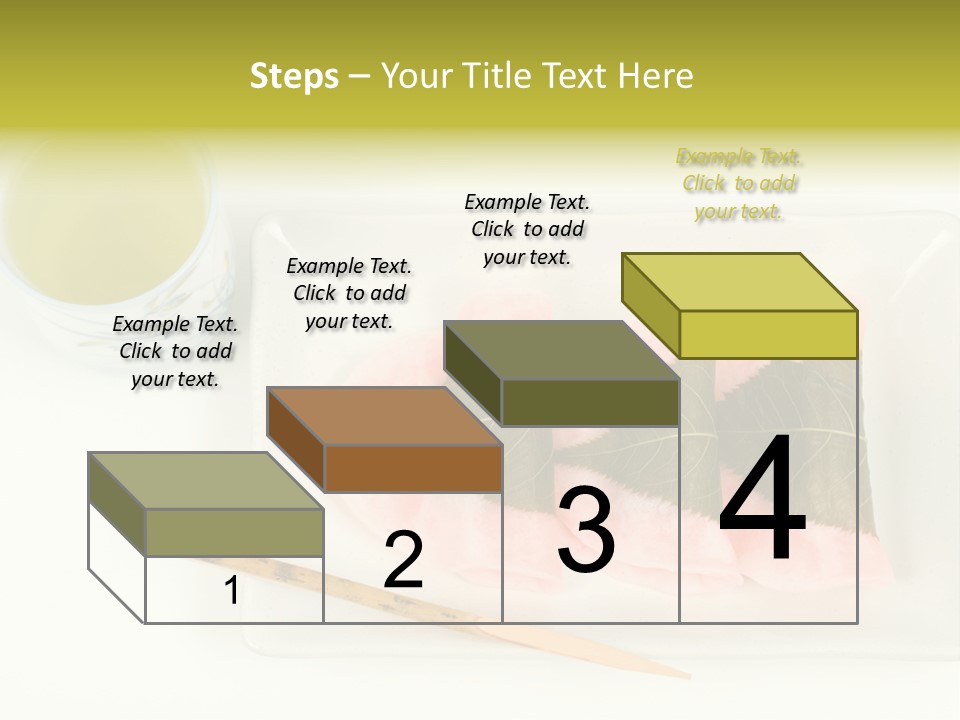 Steps – Your Title Text Here

Example Text. Click to add your text.

Example Text. Click to add your text.

Example Text. Click to add your text.

Example Text. Click to add your text.

1

2

3

4